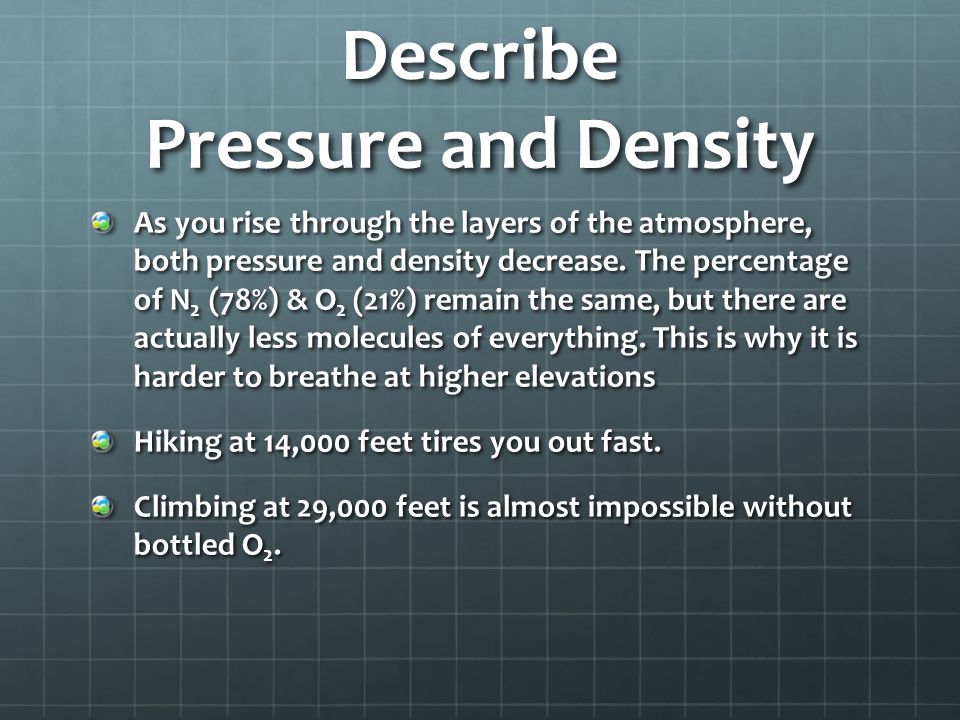 Describe
Pressure and Density

As you rise through the layers of the atmosphere, both pressure and density decrease. The percentage of $N_2$ (78%) & $O_2$ (21%) remain the same, but there are actually less molecules of everything. This is why it is harder to breathe at higher elevations

Hiking at 14,000 feet tires you out fast.

Climbing at 29,000 feet is almost impossible without bottled $O_2$.